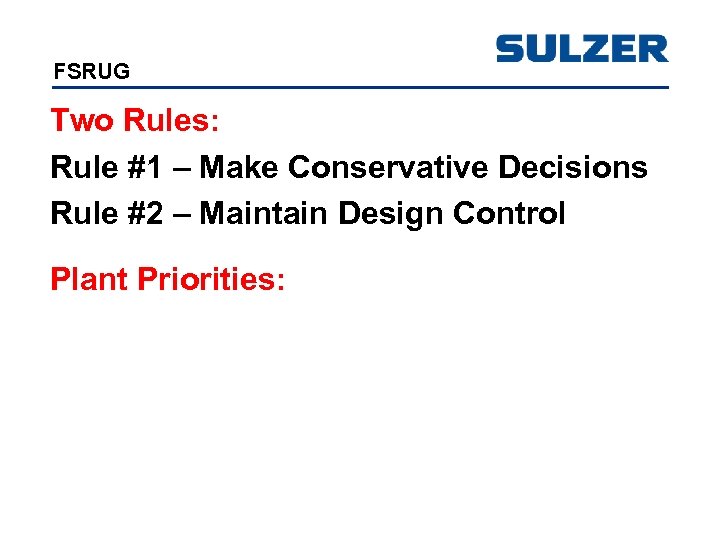 SULZER

FSRUG

Two Rules:

Rule #1 – Make Conservative Decisions

Rule #2 – Maintain Design Control

Plant Priorities: